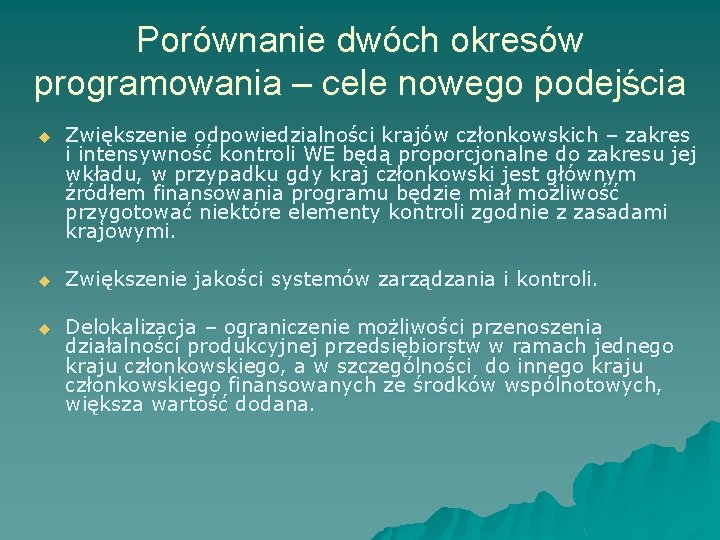 Porównanie dwóch okresów programowania – cele nowego podejścia

Zwiększenie odpowiedzialności krajów członkowskich – zakres i intensywność kontroli WE będą proporcjonalne do zakresu jej wkładu, w przypadku gdy kraj członkowski jest głównym źródłem finansowania programu będzie miał możliwość przygotować niektóre elementy kontroli zgodnie z zasadami krajowymi.

Zwiększenie jakości systemów zarządzania i kontroli.

Delokalizacja – ograniczenie możliwości przenoszenia działalności produkcyjnej przedsiębiorstw w ramach jednego kraju członkowskiego, a w szczególności do innego kraju członkowskiego finansowanych ze środków wspólnotowych, większa wartość dodana.